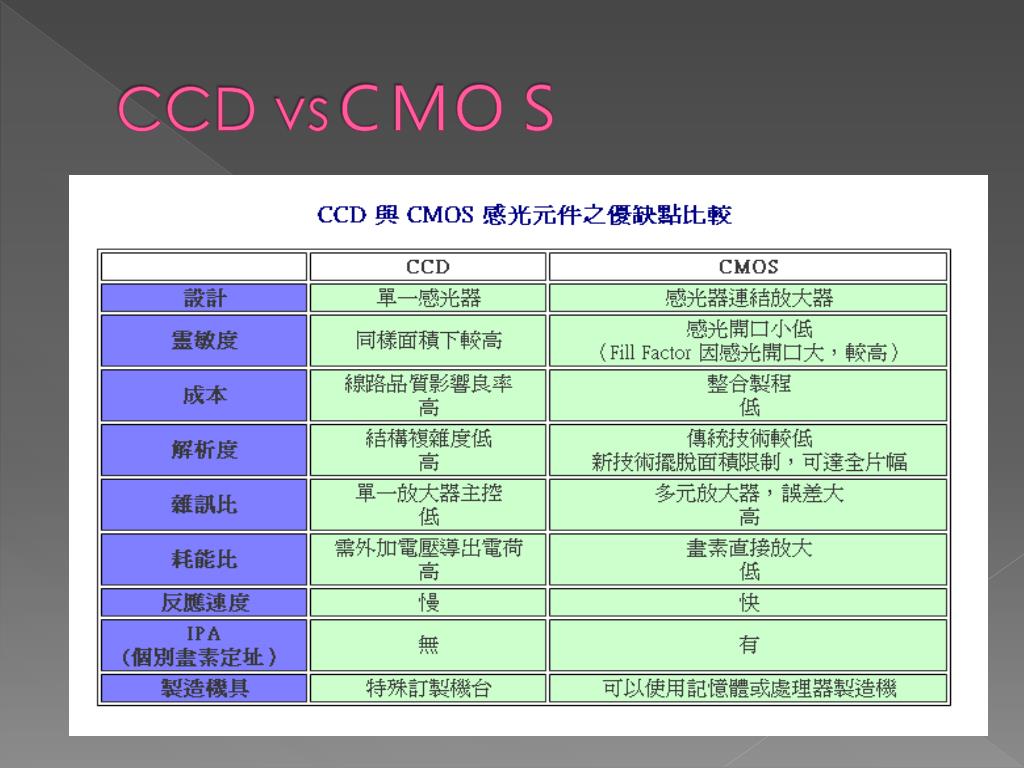 CCD vs CMOS

CCD 與 CMOS 感光元件之優缺點比較

| | CCD | CMOS |
|---|---|---|
| 設計 | 單一感光器 | 感光器連結放大器 |
| 靈敏度 | 同樣面積下較高 | 感光開口小低（Fill Factor 因感光開口大，較高） |
| 成本 | 線路品質影響良率 高 | 整合製程 低 |
| 解析度 | 結構複雜度低 高 | 傳統技術較低 新技術擺脫面積限制，可達全片幅 |
| 雜訊比 | 單一放大器主控 低 | 多元放大器，誤差大 高 |
| 耗能比 | 需外加電壓導出電荷 高 | 畫素直接放大 低 |
| 反應速度 | 慢 | 快 |
| IPA（個別畫素定址） | 無 | 有 |
| 製造機具 | 特殊訂製機台 | 可以使用記憶體或處理器製造機 |